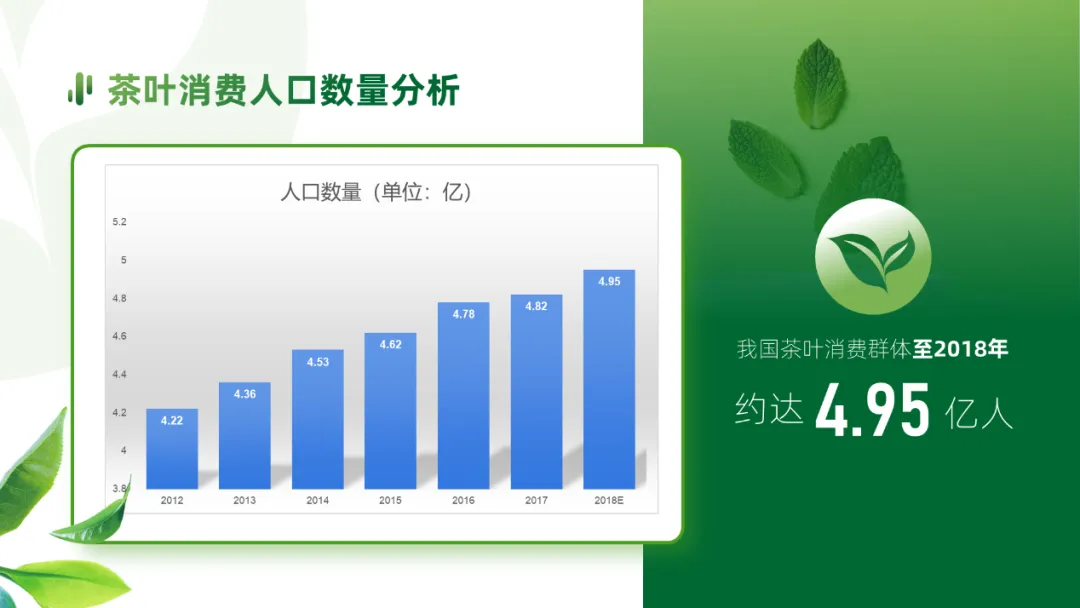 茶叶消费人口数量分析

人口数量（单位：亿）

5.2
5
4.8
4.6
4.4
4.2
4
3.8

4.22
4.36
4.53
4.62
4.78
4.82
4.95

2012
2013
2014
2015
2016
2017
2018E

我国茶叶消费群体至2018年

约达 4.95 亿人